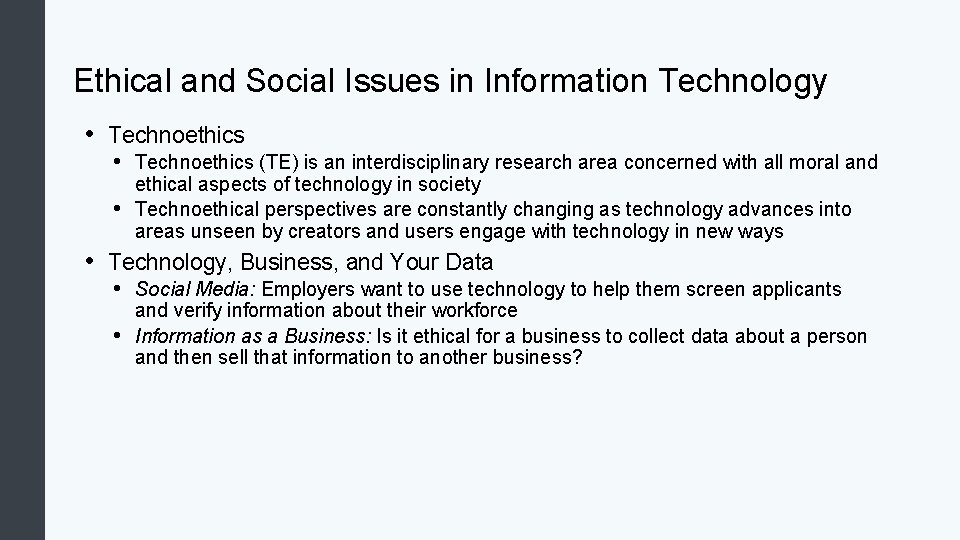 Ethical and Social Issues in Information Technology

• Technoethics
  • Technoethics (TE) is an interdisciplinary research area concerned with all moral and ethical aspects of technology in society
  • Technoethical perspectives are constantly changing as technology advances into areas unseen by creators and users engage with technology in new ways

• Technology, Business, and Your Data
  • Social Media: Employers want to use technology to help them screen applicants and verify information about their workforce
  • Information as a Business: Is it ethical for a business to collect data about a person and then sell that information to another business?